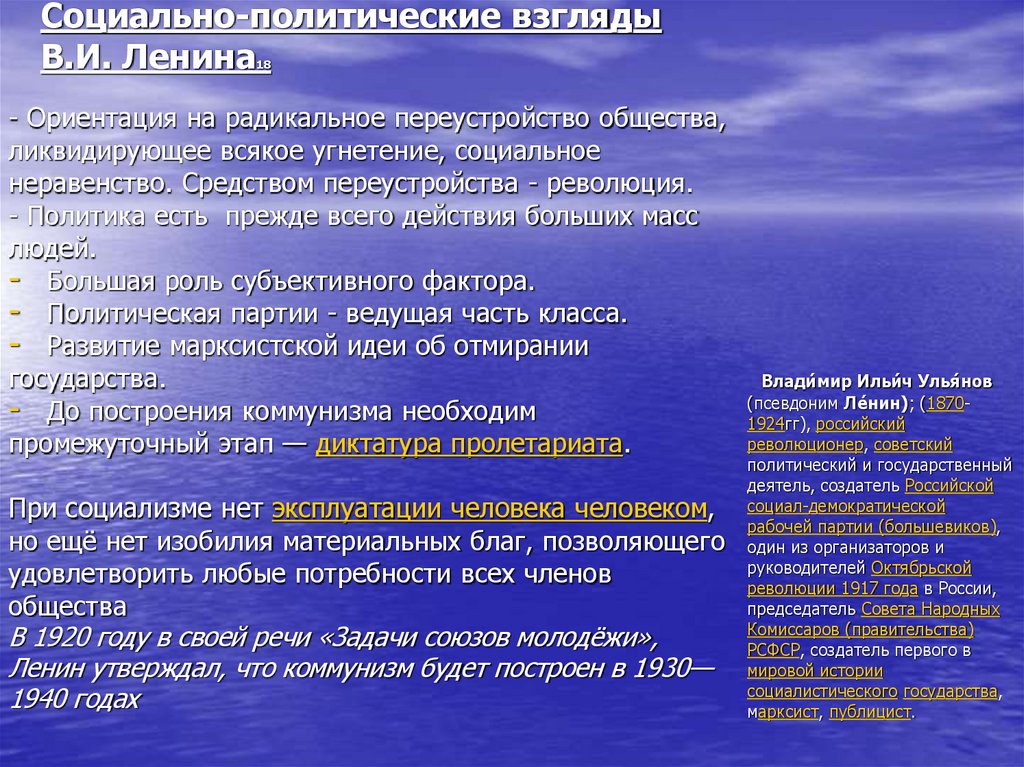 Социально-политические взгляды В.И. Ленина18

- Ориентация на радикальное переустройство общества, ликвидирующее всякое угнетение, социальное неравенство. Средством переустройства - революция.
- Политика есть прежде всего действия больших масс людей.
- Большая роль субъективного фактора.
- Политическая партии - ведущая часть класса.
- Развитие марксистской идеи об отмирании государства.
- До построения коммунизма необходим промежуточный этап — диктатура пролетариата.

При социализме нет эксплуатации человека человеком, но ещё нет изобилия материальных благ, позволяющего удовлетворить любые потребности всех членов общества
В 1920 году в своей речи «Задачи союзов молодёжи», Ленин утверждал, что коммунизм будет построен в 1930—1940 годах

Влади́мир Ильи́ч Улья́нов (псевдоним Ле́нин); (1870-1924гг), российский революционер, советский политический и государственный деятель, создатель Российской социал-демократической рабочей партии (большевиков), один из организаторов и руководителей Октябрьской революции 1917 года в России, председатель Совета Народных Комиссаров (правительства) РСФСР, создатель первого в мировой истории социалистического государства, марксист, публицист.